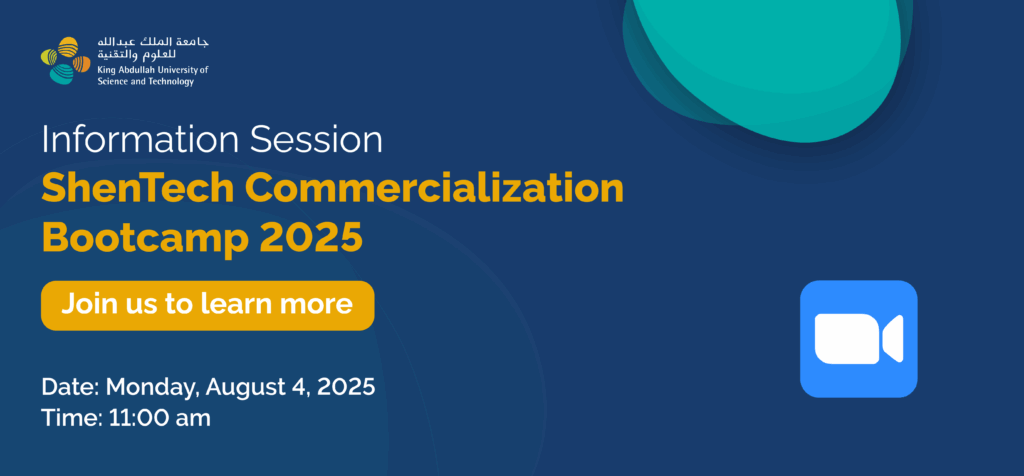 جامعة الملك عبدالله للعلوم والتقنية
King Abdullah University of Science and Technology

Information Session
ShenTech Commercialization Bootcamp 2025

Join us to learn more

Date: Monday, August 4, 2025
Time: 11:00 am